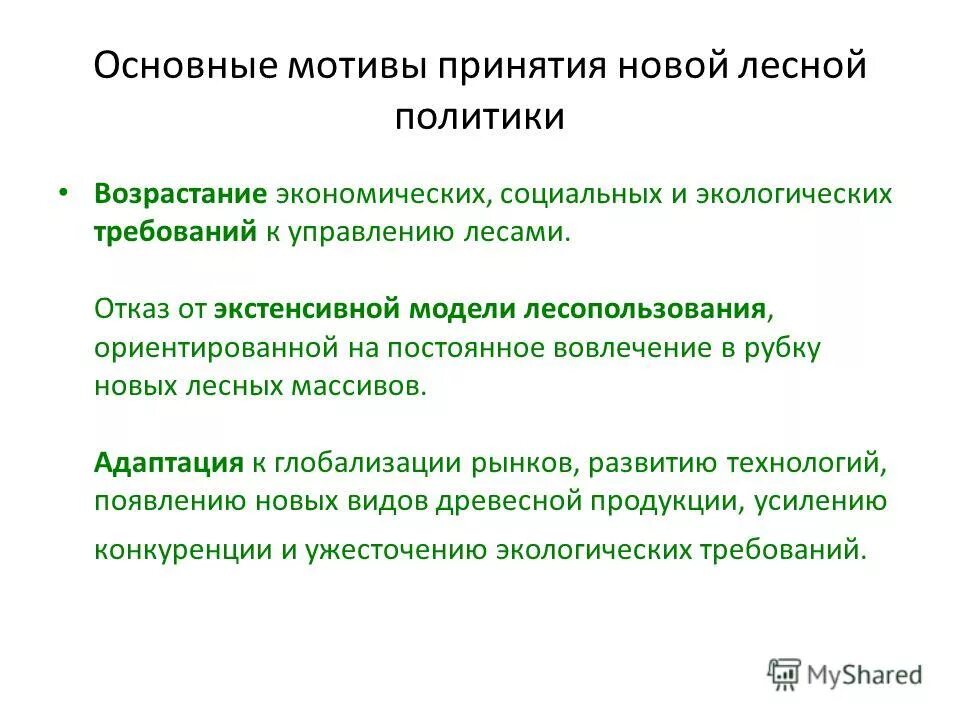 Основные мотивы принятия новой лесной политики

• Возрастание экономических, социальных и экологических требований к управлению лесами.

Отказ от экстенсивной модели лесопользования, ориентированной на постоянное вовлечение в рубку новых лесных массивов.

Адаптация к глобализации рынков, развитию технологий, появлению новых видов древесной продукции, усилению конкуренции и ужесточению экологических требований.

MyShared